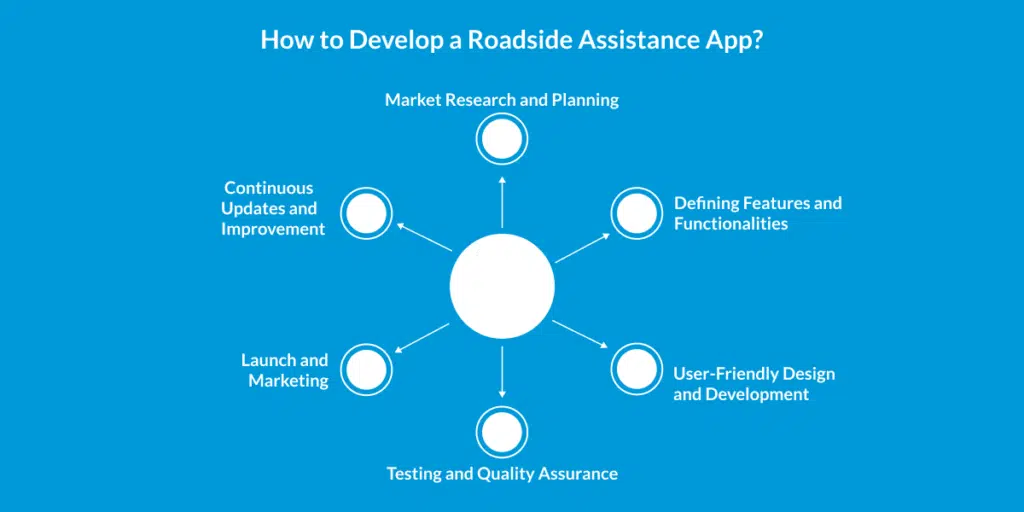 How to Develop a Roadside Assistance App?

Market Research and Planning

Defining Features and Functionalities

User-Friendly Design and Development

Testing and Quality Assurance

Launch and Marketing

Continuous Updates and Improvement